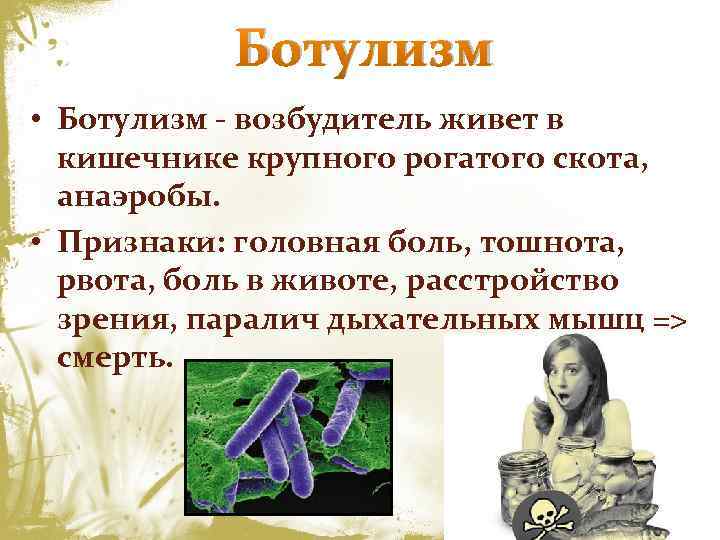 Ботулизм

• Ботулизм - возбудитель живет в кишечнике крупного рогатого скота, анаэробы.

• Признаки: головная боль, тошнота, рвота, боль в животе, расстройство зрения, паралич дыхательных мышц => смерть.